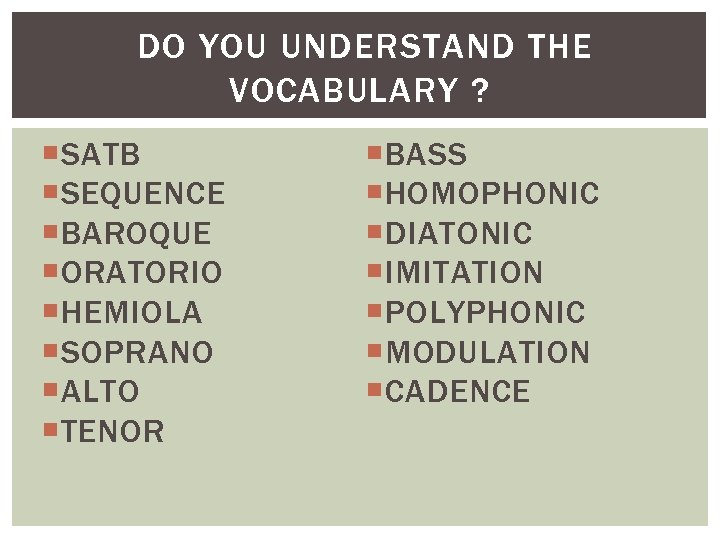 DO YOU UNDERSTAND THE VOCABULARY ?

SATB
SEQUENCE
BAROQUE
ORATORIO
HEMIOLA
SOPRANO
ALTO
TENOR

BASS
HOMOPHONIC
DIATONIC
IMITATION
POLYPHONIC
MODULATION
CADENCE